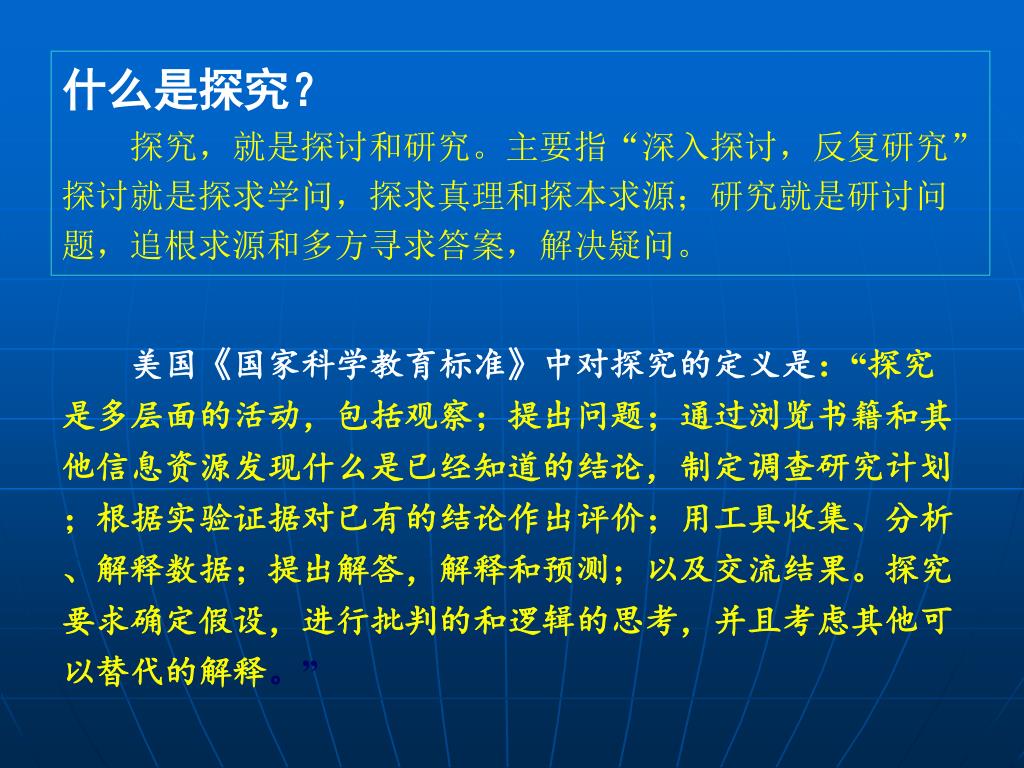 什么是探究？

探究，就是探讨和研究。主要指“深入探讨，反复研究”探讨就是探求学问，探求真理和探本求源；研究就是研讨问题，追根求源和多方寻求答案，解决疑问。

美国《国家科学教育标准》中对探究的定义是：“探究是多层面的活动，包括观察；提出问题；通过浏览书籍和其他信息资源发现什么是已经知道的结论，制定调查研究计划；根据实验证据对已有的结论作出评价；用工具收集、分析、解释数据；提出解答，解释和预测；以及交流结果。探究要求确定假设，进行批判的和逻辑的思考，并且考虑其他可以替代的解释。”